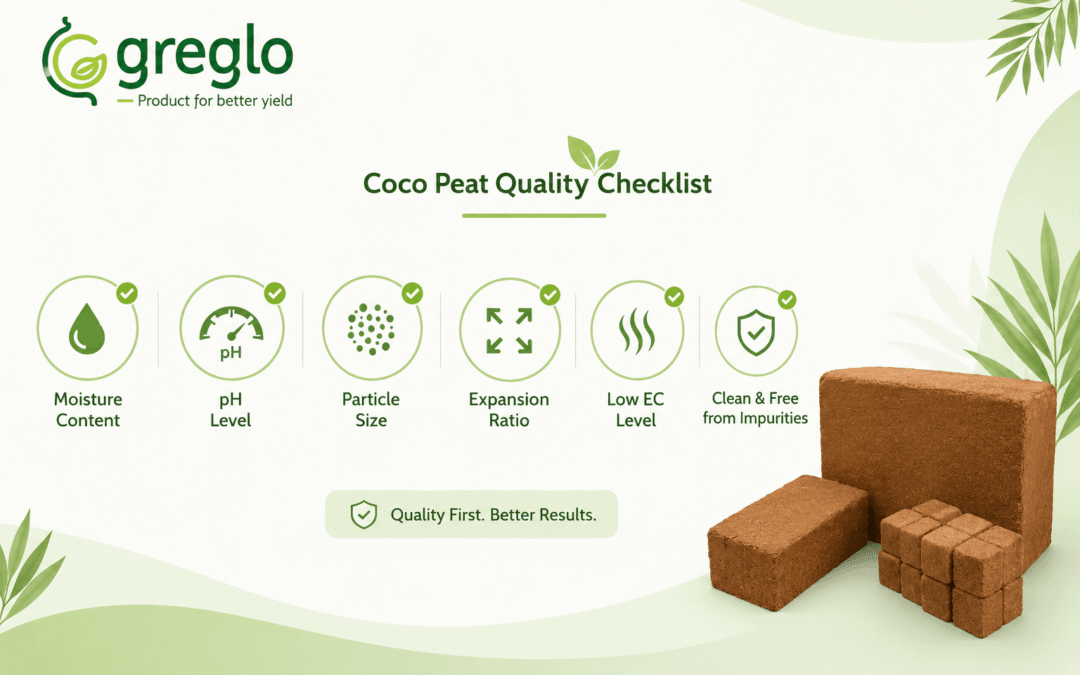 greglo
Product for better yield

Coco Peat Quality Checklist

pH

Moisture Content

pH Level

Particle Size

Expansion Ratio

Low EC Level

Clean & Free from Impurities

Quality First. Better Results.